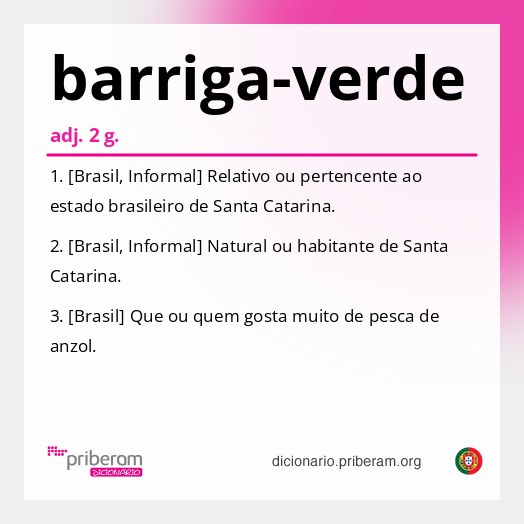 barriga-verde

adj. 2 g.

1. [Brasil, Informal] Relativo ou pertencente ao estado brasileiro de Santa Catarina.

2. [Brasil, Informal] Natural ou habitante de Santa Catarina.

3. [Brasil] Que ou quem gosta muito de pesca de anzol.

priberam DICIONÁRIO

dicionario.priberam.org